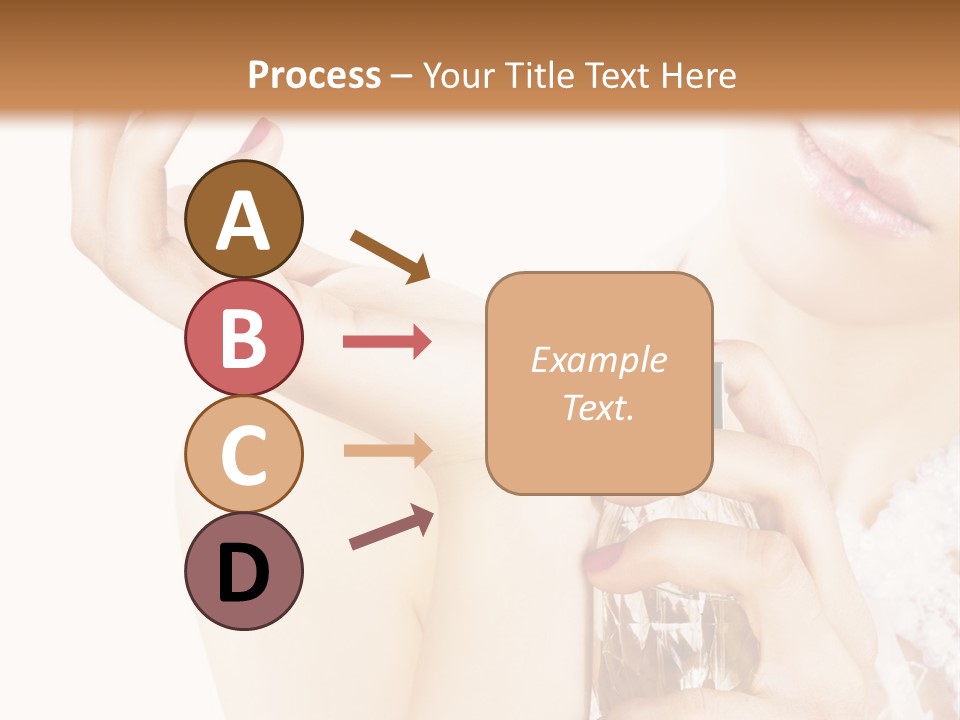 Process – Your Title Text Here

A

B

C

D

Example Text.